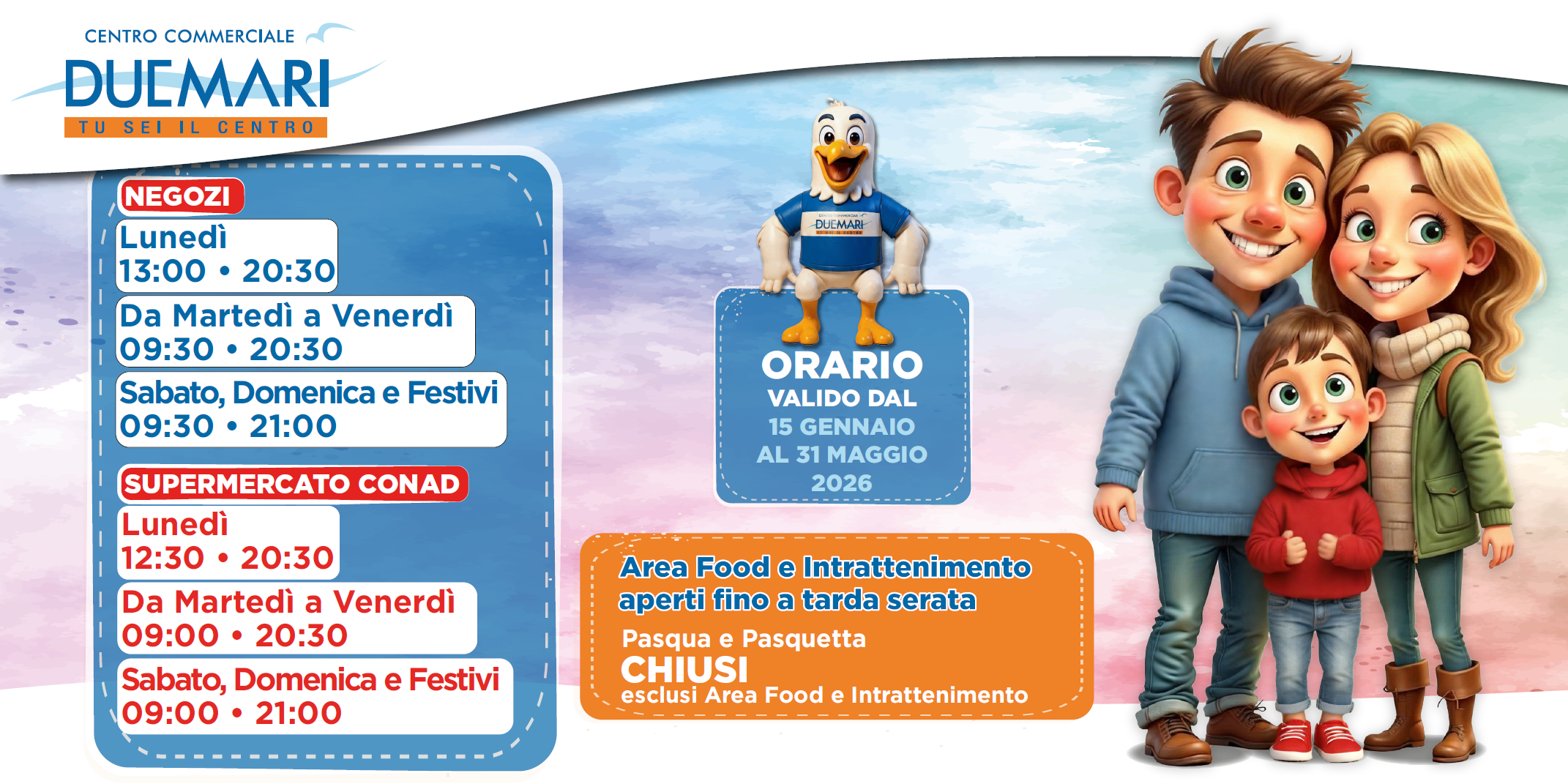 CENTRO COMMERCIALE
DUEMARI
TU SEI IL CENTRO

NEGOZI
Lunedì
13:00 • 20:30
Da Martedì a Venerdì
09:30 • 20:30
Sabato, Domenica e Festivi
09:30 • 21:00

SUPERMERCATO CONAD
Lunedì
12:30 • 20:30
Da Martedì a Venerdì
09:00 • 20:30
Sabato, Domenica e Festivi
09:00 • 21:00

DUEMARI

ORARIO
VALIDO DAL
15 GENNAIO
AL 31 MAGGIO
2026

Area Food e Intrattenimento aperti fino a tarda serata
Pasqua e Pasquetta
CHIUSI
esclusi Area Food e Intrattenimento